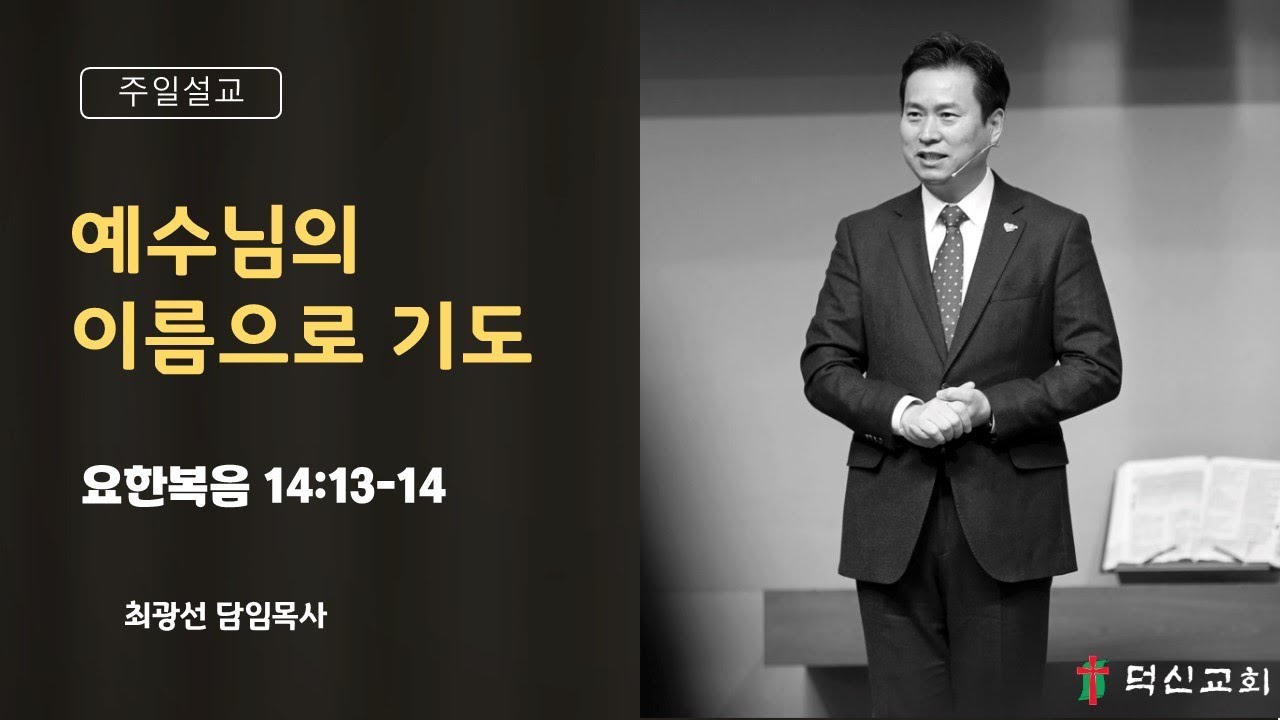 주일설교

예수님의
이름으로 기도

요한복음 14:13-14

최광선 담임목사

덕신교회